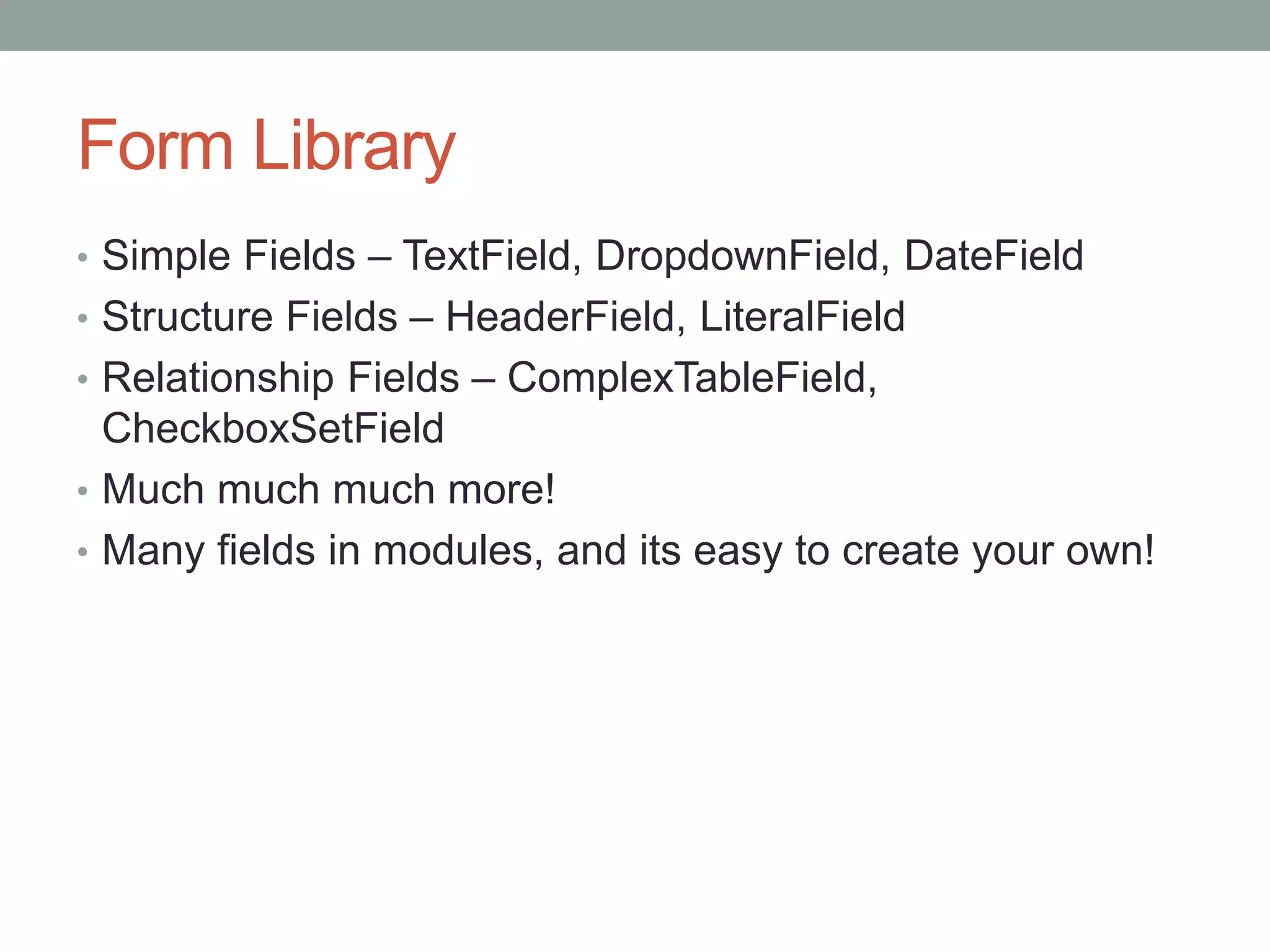 Form Library

• Simple Fields – TextField, DropdownField, DateField
• Structure Fields – HeaderField, LiteralField
• Relationship Fields – ComplexTableField, CheckboxSetField
• Much much much more!
• Many fields in modules, and its easy to create your own!